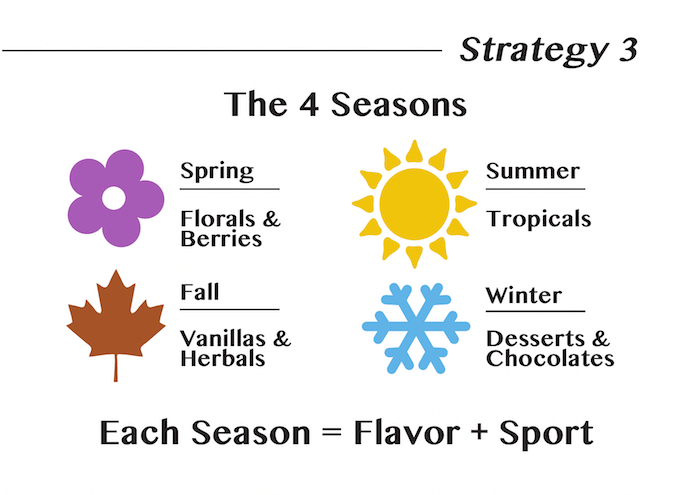 Strategy 3

The 4 Seasons

Spring

Florals & Berries

Summer

Tropicals

Fall

Vanillas & Herbals

Winter

Desserts & Chocolates

Each Season = Flavor + Sport